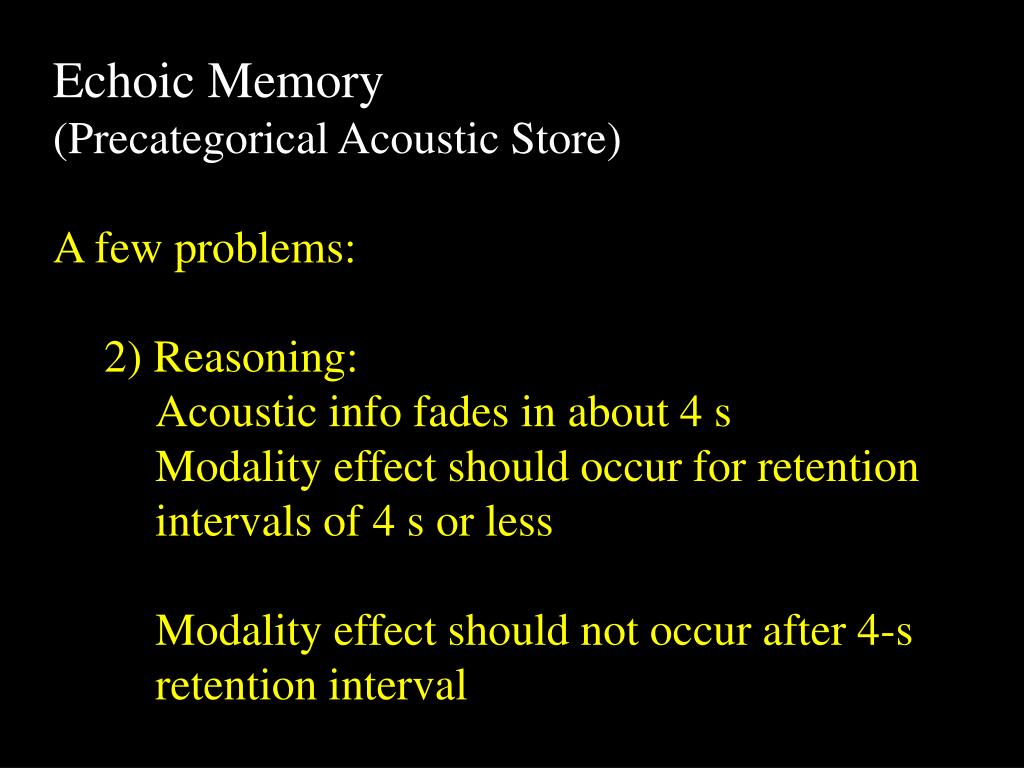 Echoic Memory
(Precategorical Acoustic Store)

A few problems:

2) Reasoning:
Acoustic info fades in about 4 s
Modality effect should occur for retention intervals of 4 s or less

Modality effect should not occur after 4-s retention interval